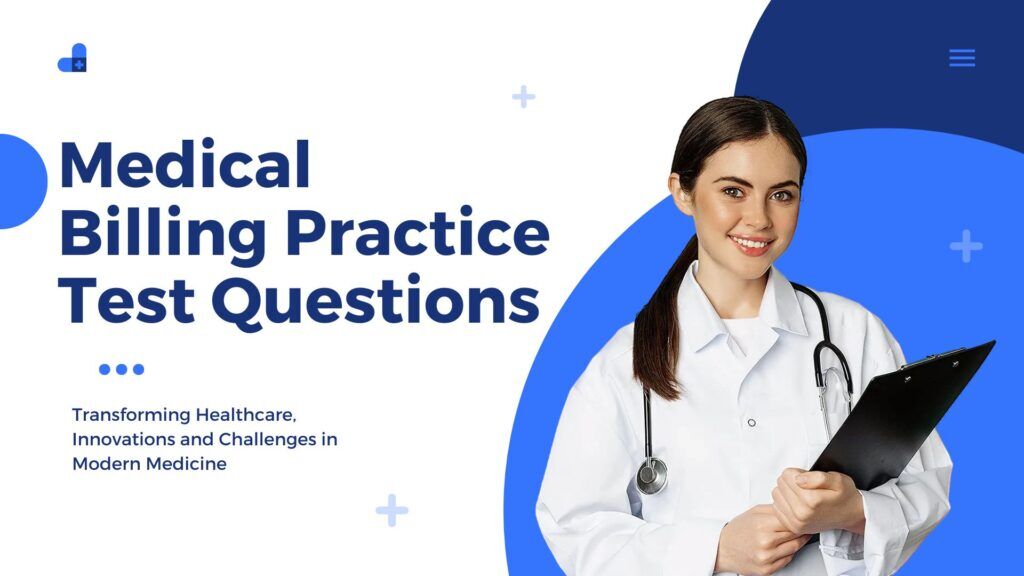 Medical Billing Practice Test Questions

Transforming Healthcare, Innovations and Challenges in Modern Medicine